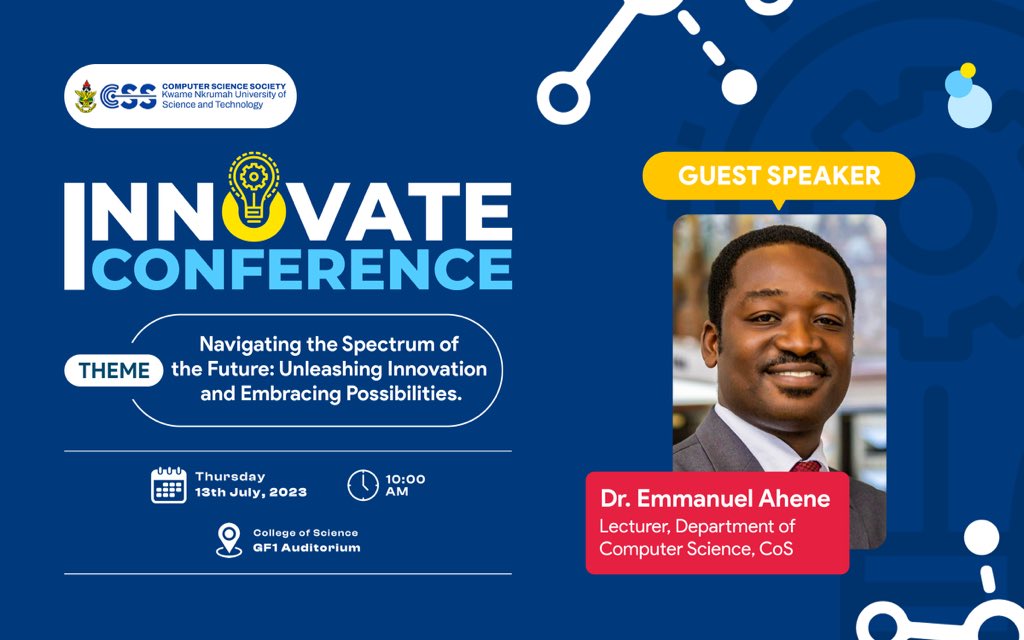 CSS COMPUTER SCIENCE SOCIETY Kwame Nkrumah University of Science and Technology

INNOVATE CONFERENCE

THEME Navigating the Spectrum of the Future: Unleashing Innovation and Embracing Possibilities.

Thursday 13th July, 2023

10:00 AM

College of Science GF1 Auditorium

GUEST SPEAKER

Dr. Emmanuel Ahene
Lecturer, Department of Computer Science, CoS